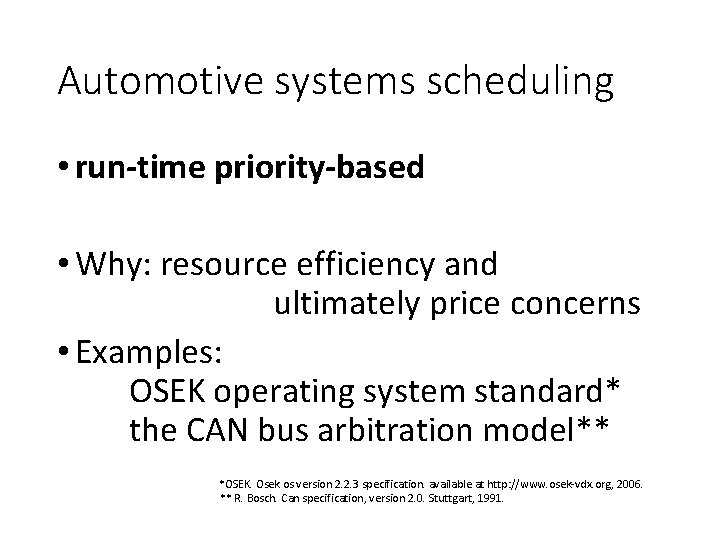 Automotive systems scheduling

• run-time priority-based

• Why: resource efficiency and ultimately price concerns

• Examples:
OSEK operating system standard*
the CAN bus arbitration model**

*OSEK. Osek os version 2.2.3 specification. available at http://www.osek-vdx.org, 2006.
** R. Bosch. Can specification, version 2.0. Stuttgart, 1991.